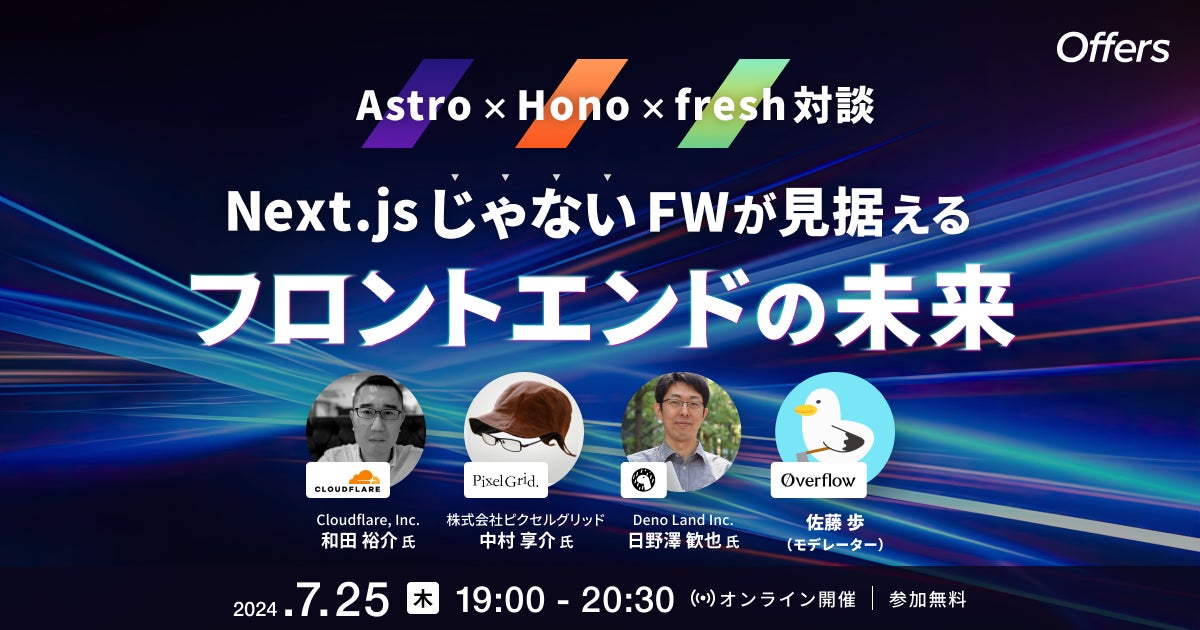 Offers

Astro × Hono × fresh 対談

Next.js じゃない FWが見据える

フロントエンドの未来

CLOUDFLARE
Cloudflare, Inc.
和田 裕介 氏

PixelGrid.
株式会社ピクセルグリッド
中村 享介 氏

Deno Land Inc.
日野澤 歓也 氏

Overflow
佐藤 歩
（モデレーター）

2024.7.25 木 19:00 - 20:30 オンライン開催 | 参加無料